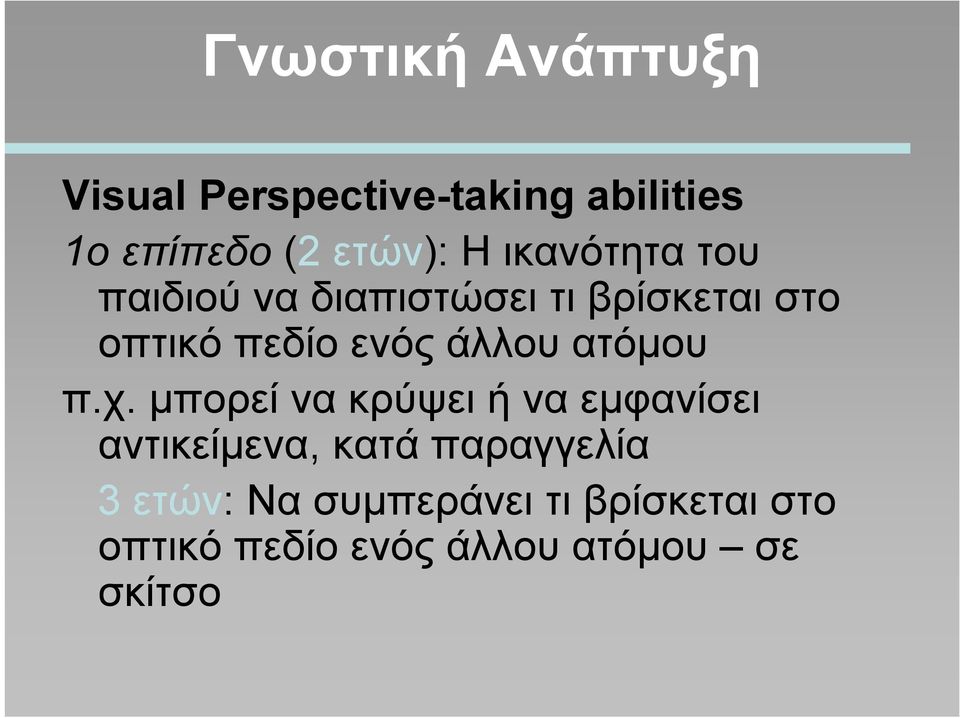 Γνωστική Ανάπτυξη

Visual Perspective-taking abilities

1ο επίπεδο (2 ετών): Η ικανότητα του παιδιού να διαπιστώσει τι βρίσκεται στο οπτικό πεδίο ενός άλλου ατόμου

π.χ. μπορεί να κρύψει ή να εμφανίσει αντικείμενα, κατά παραγγελία

3 ετών: Να συμπεράνει τι βρίσκεται στο οπτικό πεδίο ενός άλλου ατόμου – σε σκίτσο